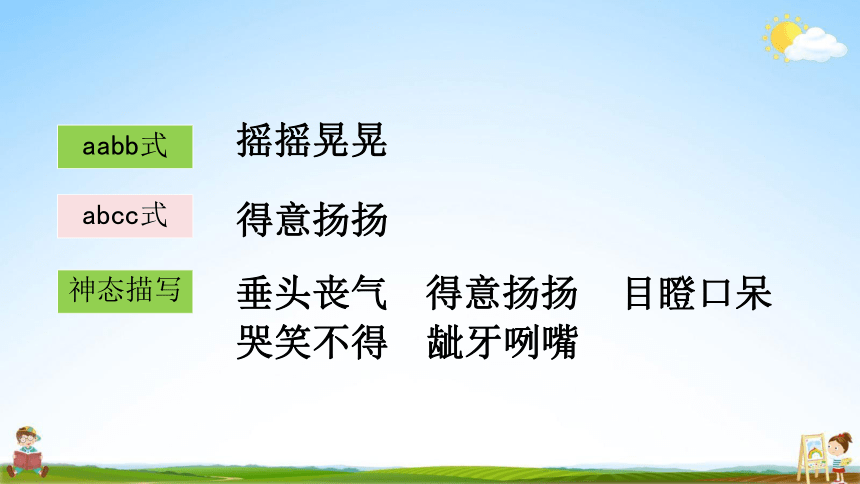 aabb式 摇摇晃晃

abcc式 得意扬扬

神态描写 垂头丧气 得意扬扬 目瞪口呆 哭笑不得 龇牙咧嘴